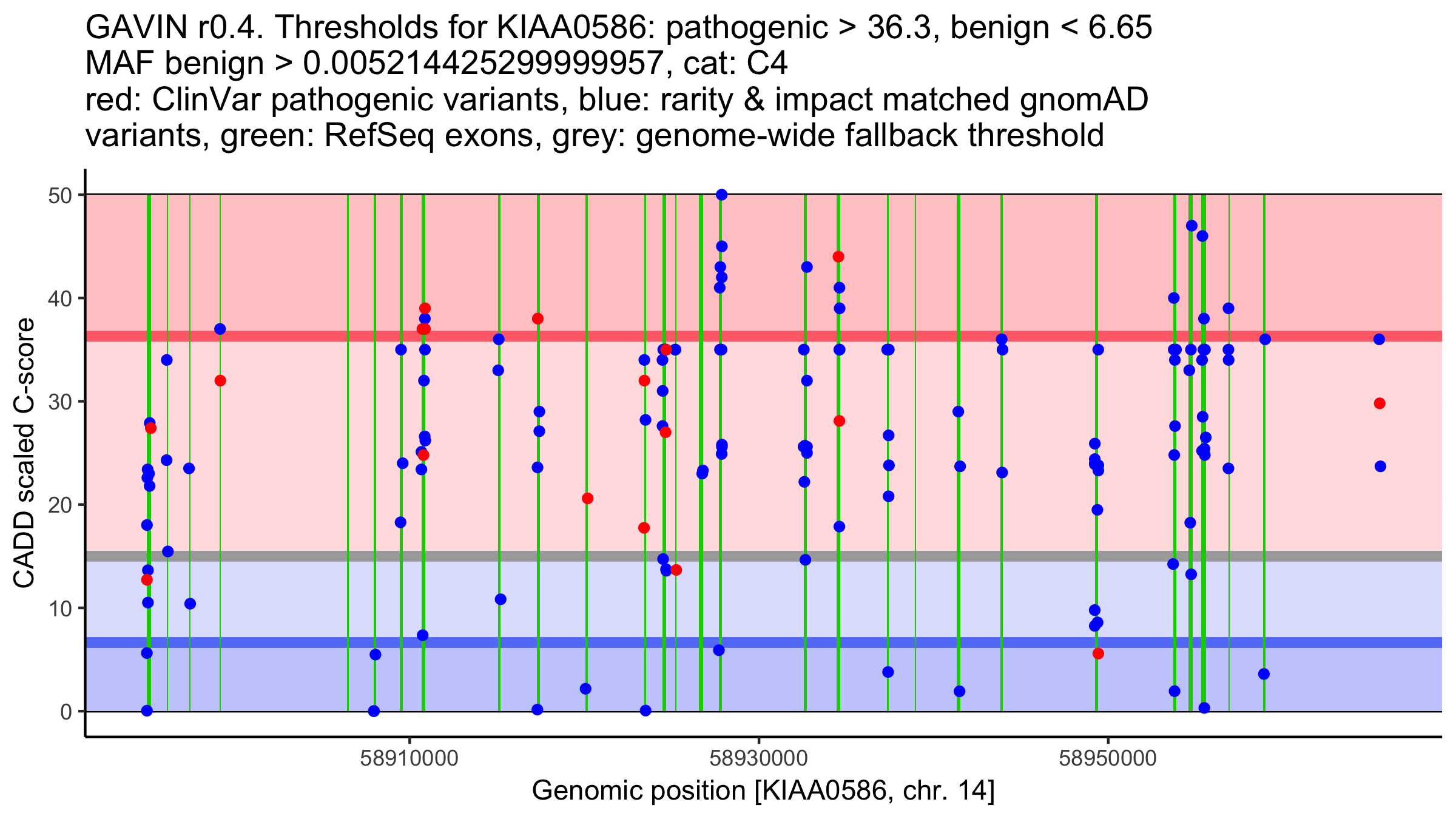 GAVIN r0.4. Thresholds for KIAA0586: pathogenic > 36.3, benign < 6.65
MAF benign > 0.00521442529999957, cat: C4
red: ClinVar pathogenic variants, blue: rarity & impact matched gnomAD variants, green: RefSeq exons, grey: genome-wide fallback threshold

CADD scaled C-score

50
40
30
20
10
0

58910000
58930000
58950000

Genomic position [KIAA0586, chr. 14]